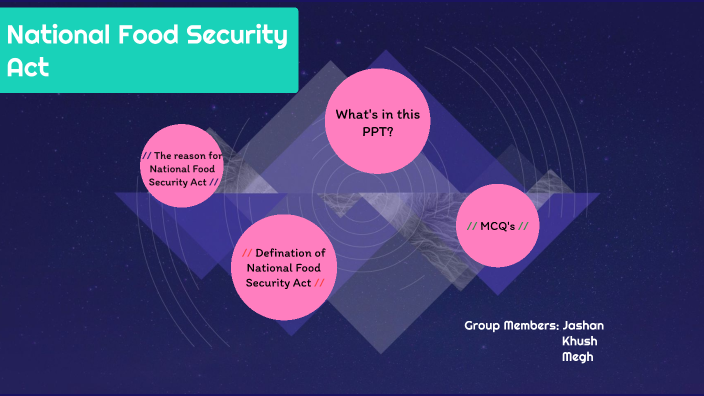 National Food Security Act

What's in this PPT?

// The reason for National Food Security Act //

// Defination of National Food Security Act //

// MCQ's //

Group Members: Jashan
Khush
Megh